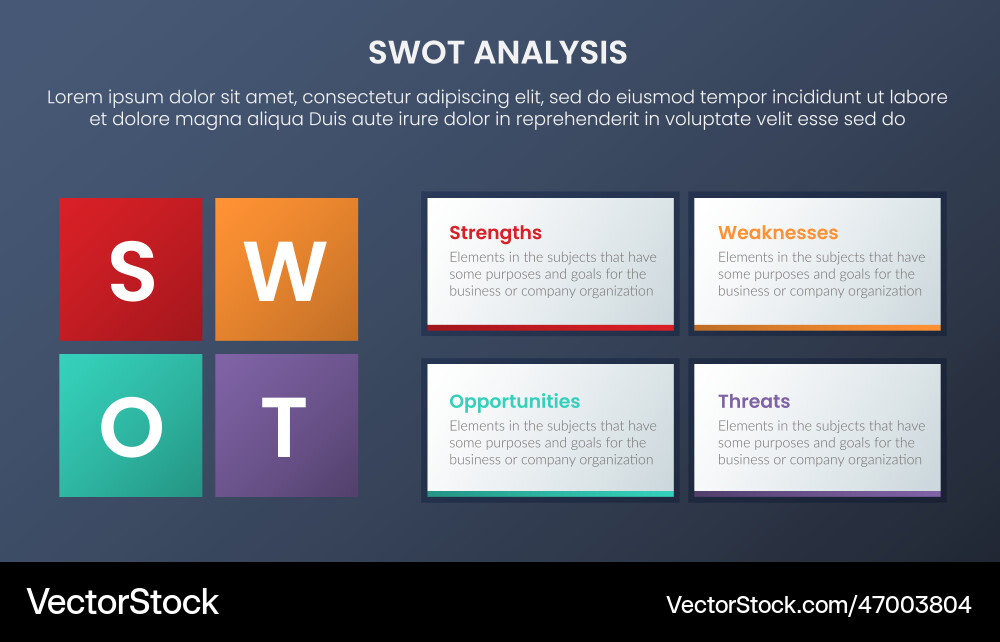 SWOT ANALYSIS

Lorem ipsum dolor sit amet, consectetur adipiscing elit, sed do eiusmod tempor incididunt ut labore et dolore magna aliqua Duis aute irure dolor in reprehenderit in voluptate velit esse sed do

S

W

O

T

Strengths

Elements in the subjects that have some purposes and goals for the business or company organization

Weaknesses

Elements in the subjects that have some purposes and goals for the business or company organization

Opportunities

Elements in the subjects that have some purposes and goals for the business or company organization

Threats

Elements in the subjects that have some purposes and goals for the business or company organization

VectorStock

VectorStock.com/47003804